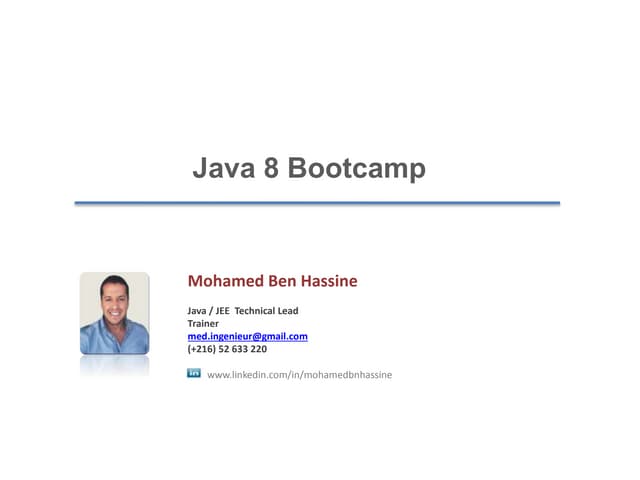 Java 8 Bootcamp

Mohamed Ben Hassine

Java / JEE Technical Lead
Trainer
med.ingenieur@gmail.com
(+216) 52 633 220

in www.linkedin.com/in/mohamedbnhassine